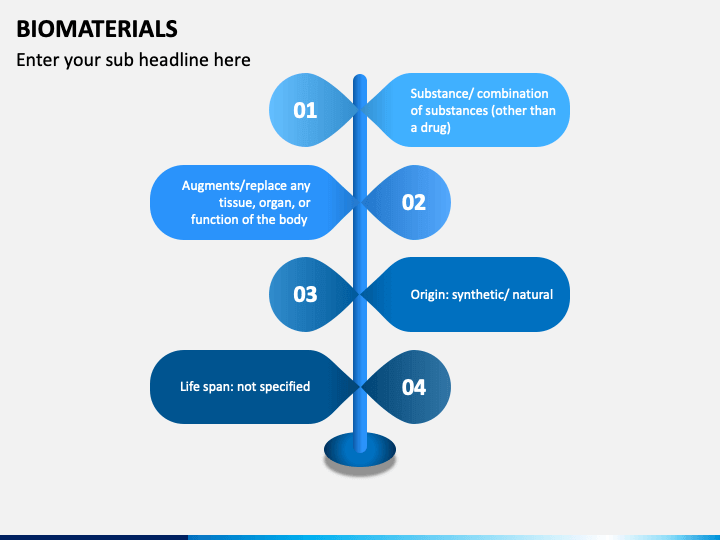 BIOMATERIALS

Enter your sub headline here

01

Substance/ combination of substances (other than a drug)

Augments/replace any tissue, organ, or function of the body

02

03

Origin: synthetic/ natural

Life span: not specified

04